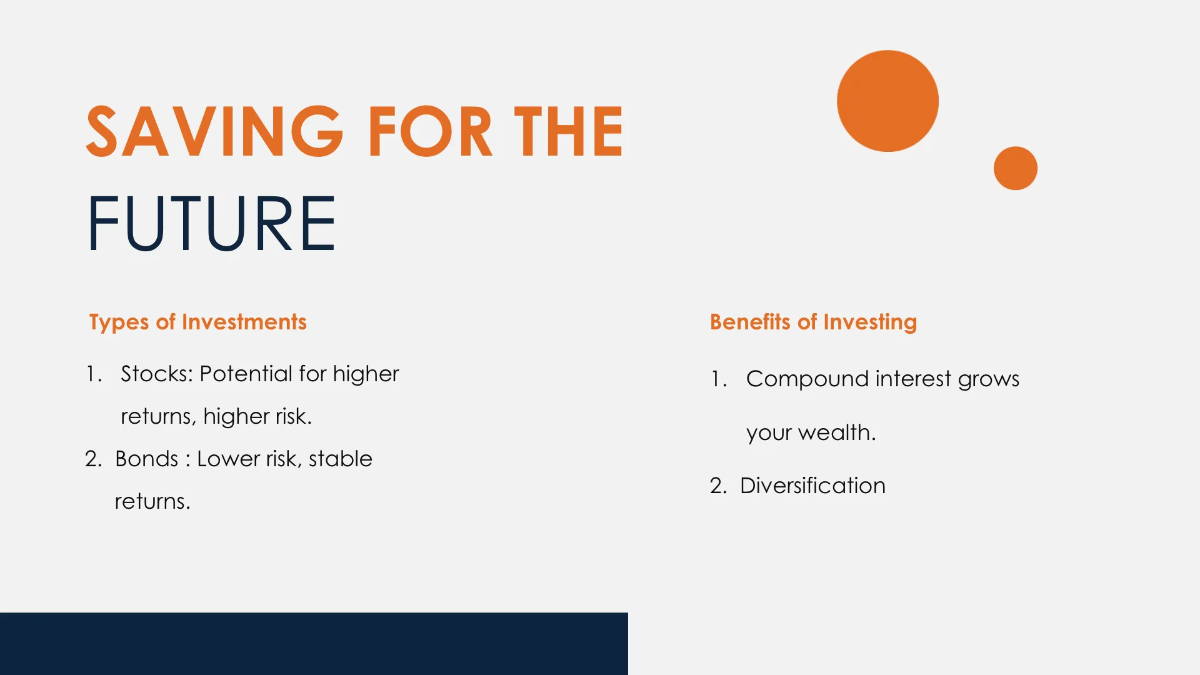 SAVING FOR THE FUTURE

Types of Investments

1. Stocks: Potential for higher returns, higher risk.
2. Bonds : Lower risk, stable returns.

Benefits of Investing

1. Compound interest grows your wealth.
2. Diversification